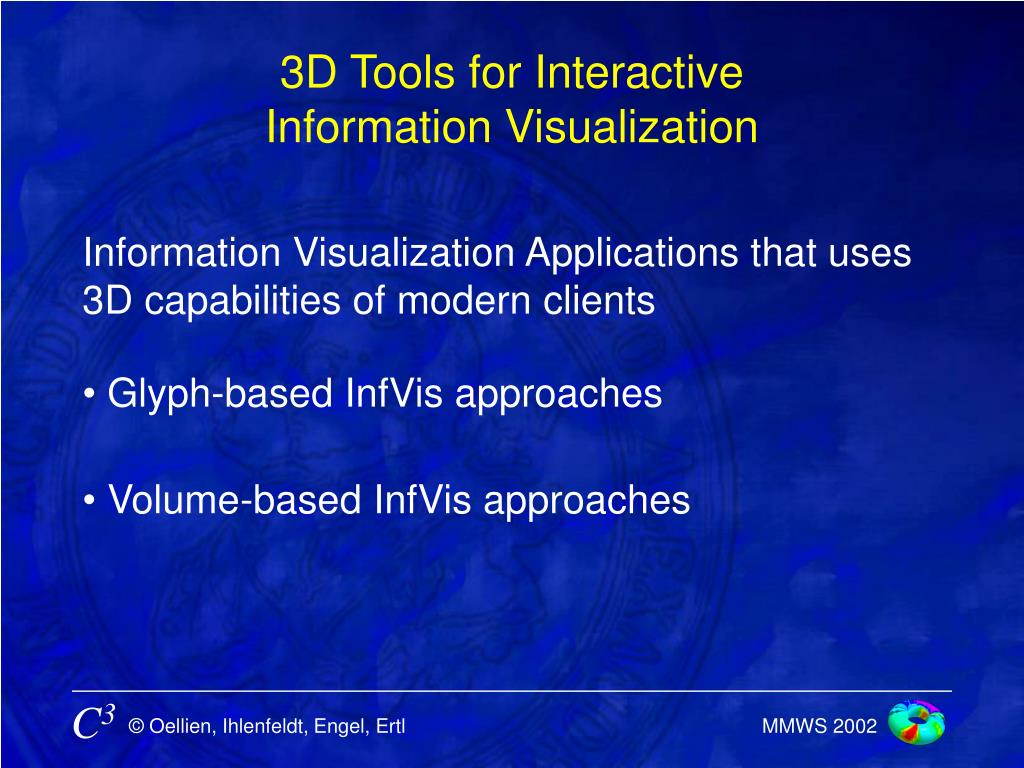 3D Tools for Interactive
Information Visualization

Information Visualization Applications that uses 3D capabilities of modern clients

• Glyph-based InfVis approaches

• Volume-based InfVis approaches

$C^3$ © Oellien, Ihlenfeldt, Engel, Ertl

MMWS 2002